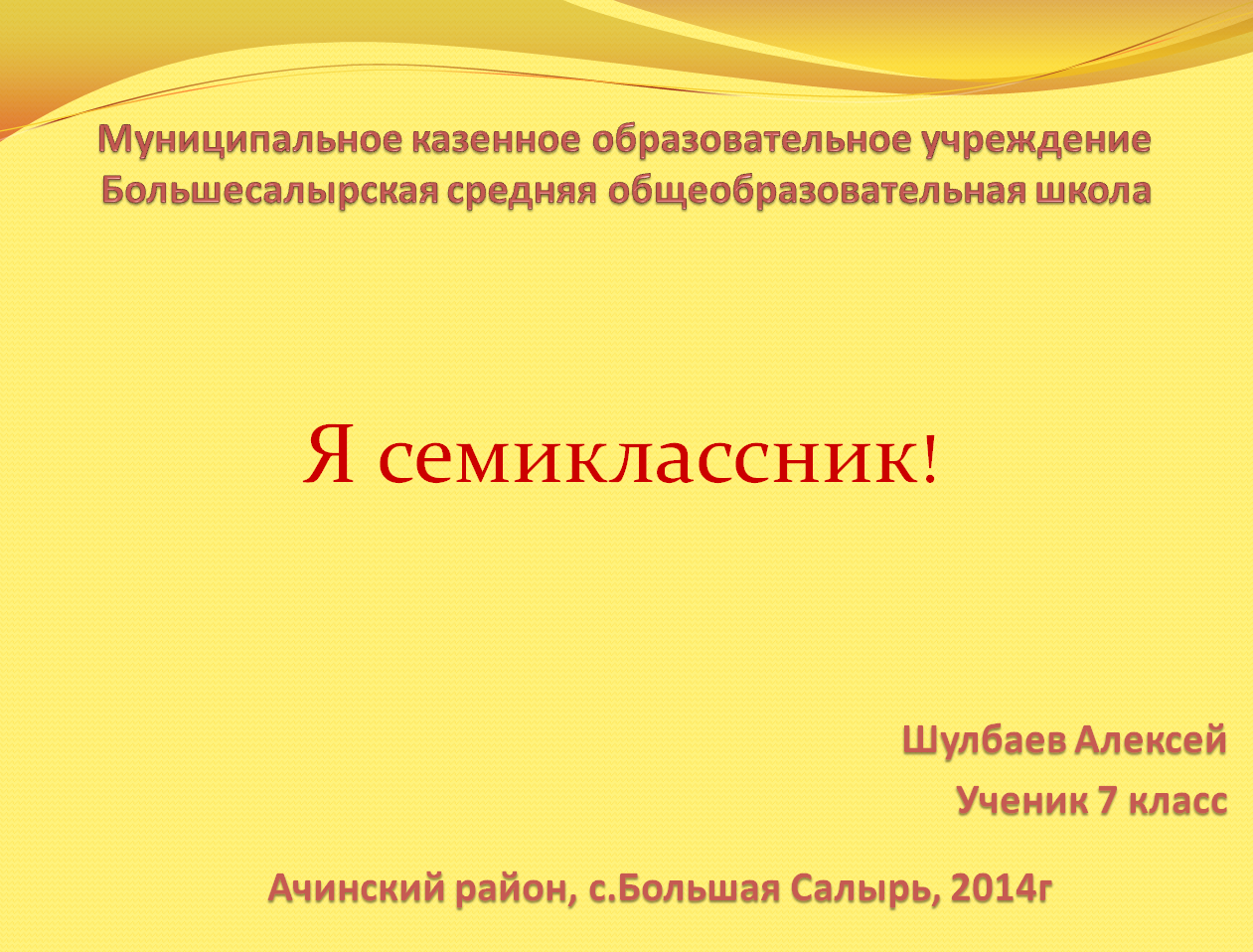 Муниципальное казенное образовательное учреждение Большесалырская средняя общеобразовательная школа

Я семиклассник!

Шулбаев Алексей
Ученик 7 класс

Ачинский район, с.Большая Салырь, 2014г